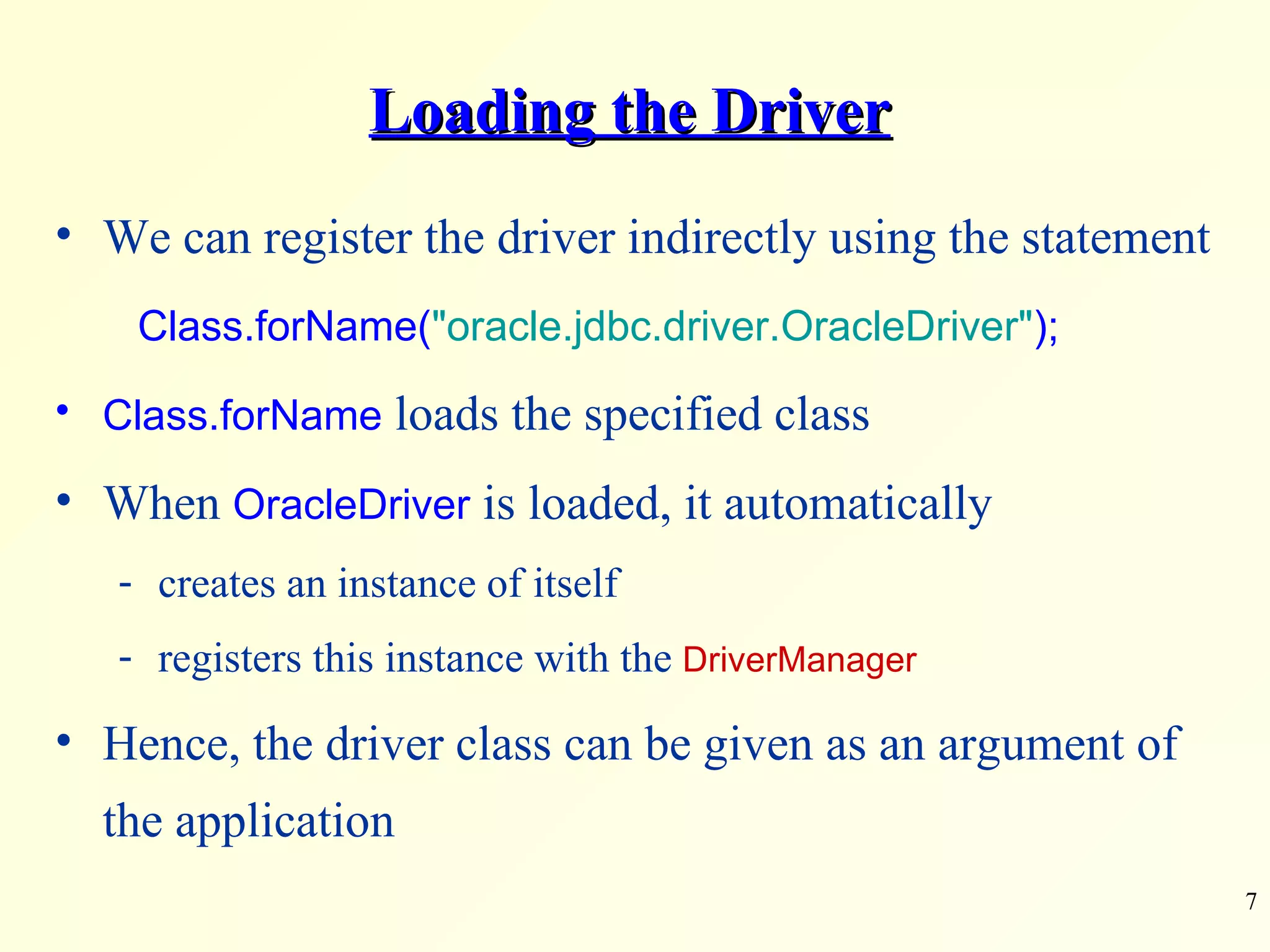 Loading the Driver

• We can register the driver indirectly using the statement

Class.forName("oracle.jdbc.driver.OracleDriver");

• Class.forName loads the specified class

• When OracleDriver is loaded, it automatically

- creates an instance of itself

- registers this instance with the DriverManager

• Hence, the driver class can be given as an argument of the application

7